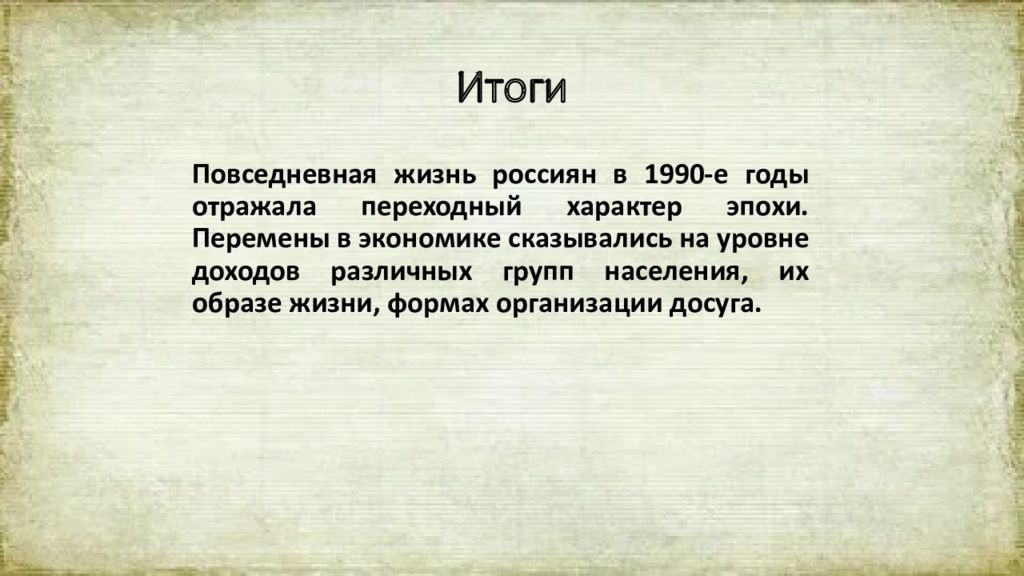 Итоги

Повседневная жизнь россиян в 1990-е годы отражала переходный характер эпохи. Перемены в экономике сказывались на уровне доходов различных групп населения, их образе жизни, формах организации досуга.